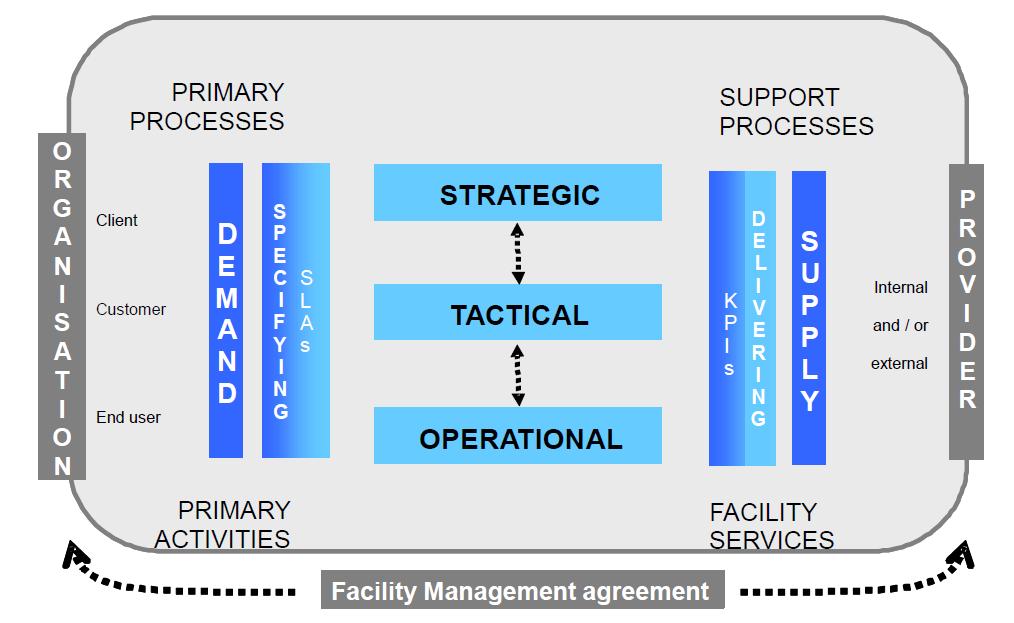 PRIMARY PROCESSES

SUPPORT PROCESSES

ORGANISATION

Client

Customer

End user

DEMAND

SPECIFYING

SLAs

STRATEGIC

TACTICAL

OPERATIONAL

KPIs

DELIVERING

SUPPLY

Internal and / or external

PROVIDER

PRIMARY ACTIVITIES

FACILITY SERVICES

Facility Management agreement